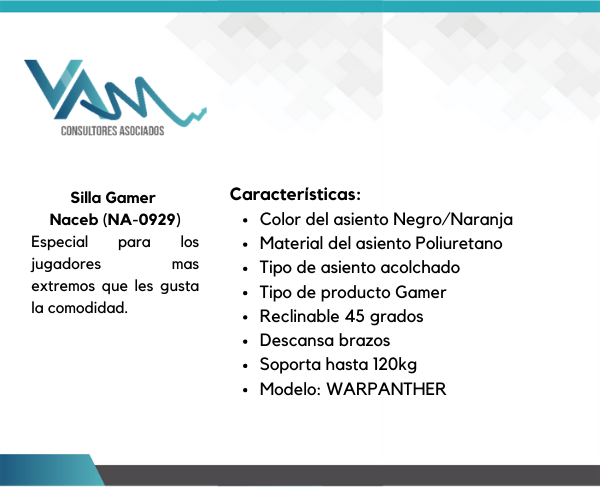 VAM
CONSULTORES ASOCIADOS

Silla Gamer
Naceb (NA-0929)
Especial para los jugadores mas extremos que les gusta la comodidad.

Características:
- Color del asiento Negro/Naranja
- Material del asiento Poliuretano
- Tipo de asiento acolchado
- Tipo de producto Gamer
- Reclinable 45 grados
- Descansa brazos
- Soporta hasta 120kg
- Modelo: WARPANTHER